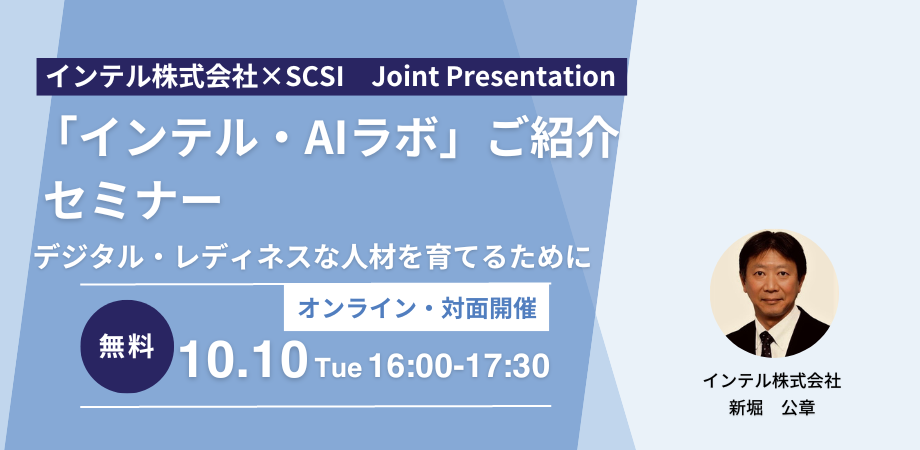 インテル株式会社×SCSI　Joint Presentation

「インテル・AIラボ」ご紹介セミナー

デジタル・レディネスな人材を育てるために

オンライン・対面開催

無料

10.10 Tue 16:00-17:30

インテル株式会社
新堀　公章